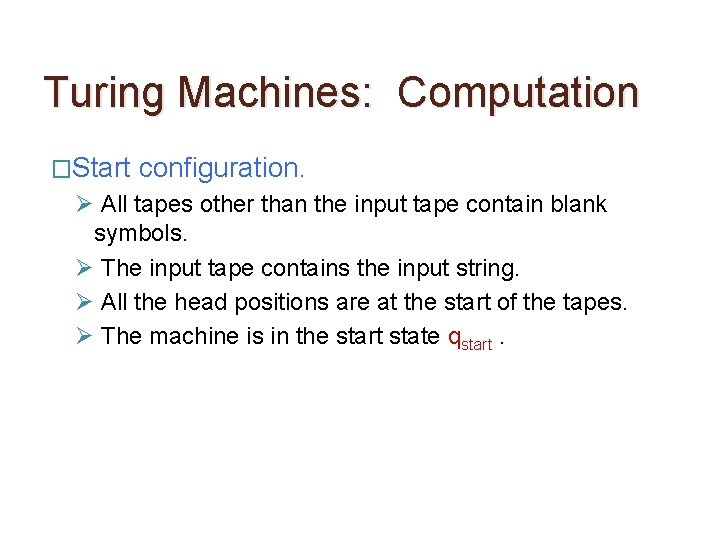 Turing Machines: Computation

□Start configuration.

➢ All tapes other than the input tape contain blank symbols.

➢ The input tape contains the input string.

➢ All the head positions are at the start of the tapes.

➢ The machine is in the start state $q_{start}$ .